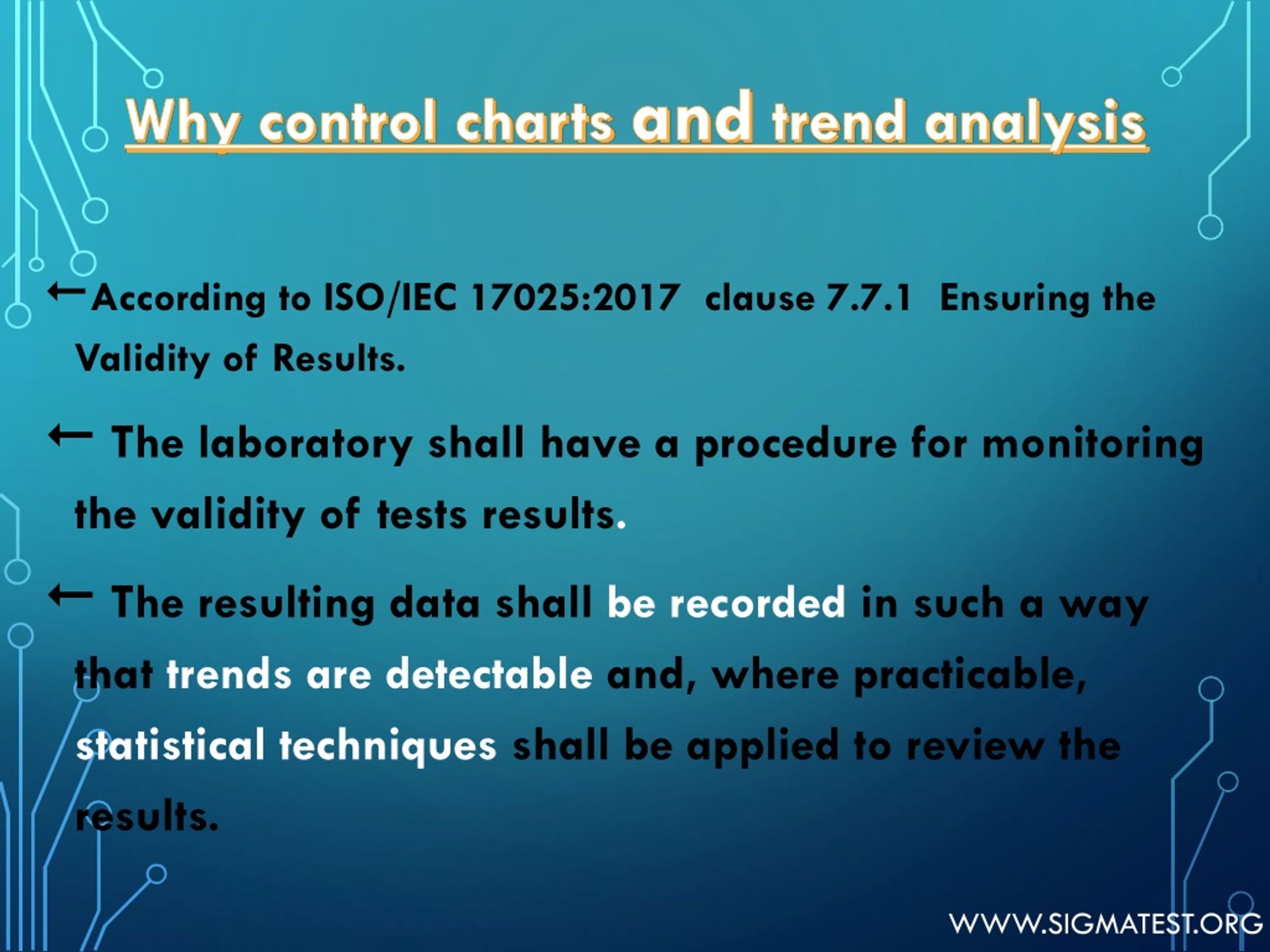 Why control charts and trend analysis

←According to ISO/IEC 17025:2017 clause 7.7.1 Ensuring the Validity of Results.

← The laboratory shall have a procedure for monitoring the validity of tests results.

← The resulting data shall be recorded in such a way that trends are detectable and, where practicable, statistical techniques shall be applied to review the results.

WWW.SIGMATEST.ORG